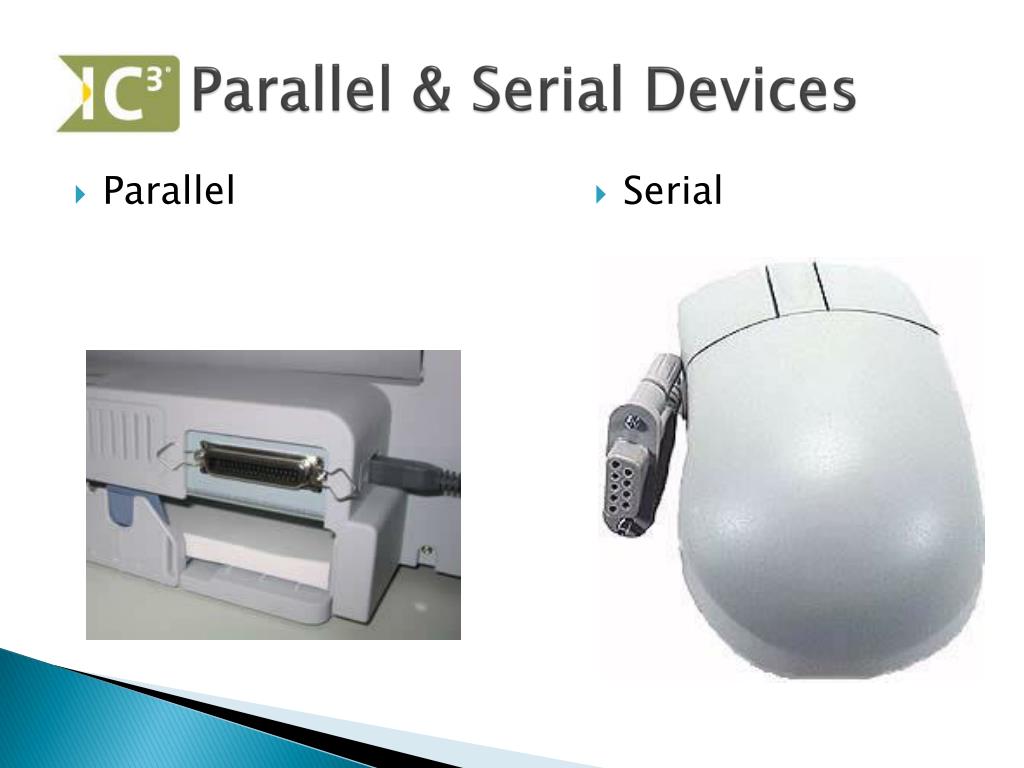 IC³ Parallel & Serial Devices

Parallel

Serial